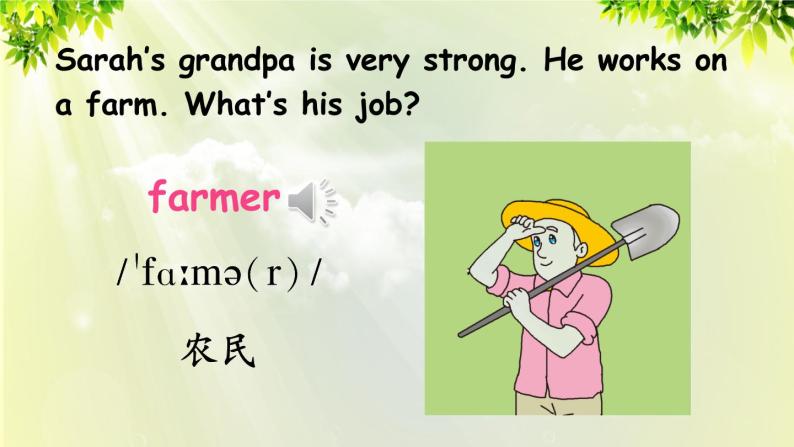 Sarah's grandpa is very strong. He works on a farm. What's his job?

farmer

/ˈfɑːmə(r)/

农民